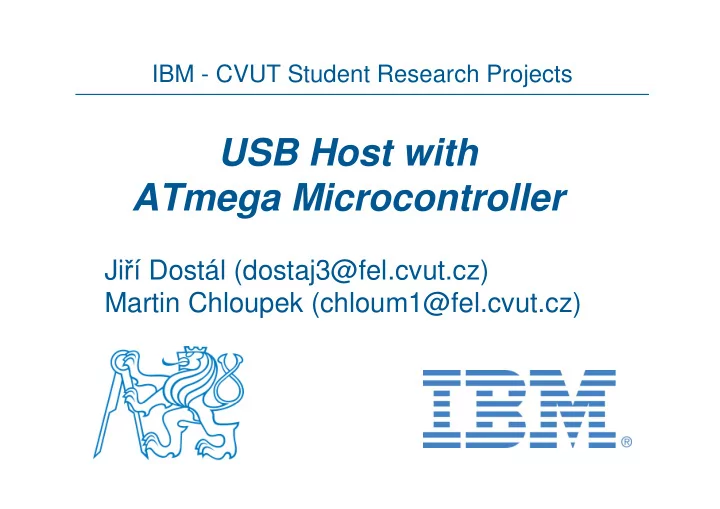 IBM - CVUT Student Research Projects

USB Host with ATmega Microcontroller

Jiří Dostál (dostaj3@fel.cvut.cz)
Martin Chloupek (chloum1@fel.cvut.cz)

IBM®